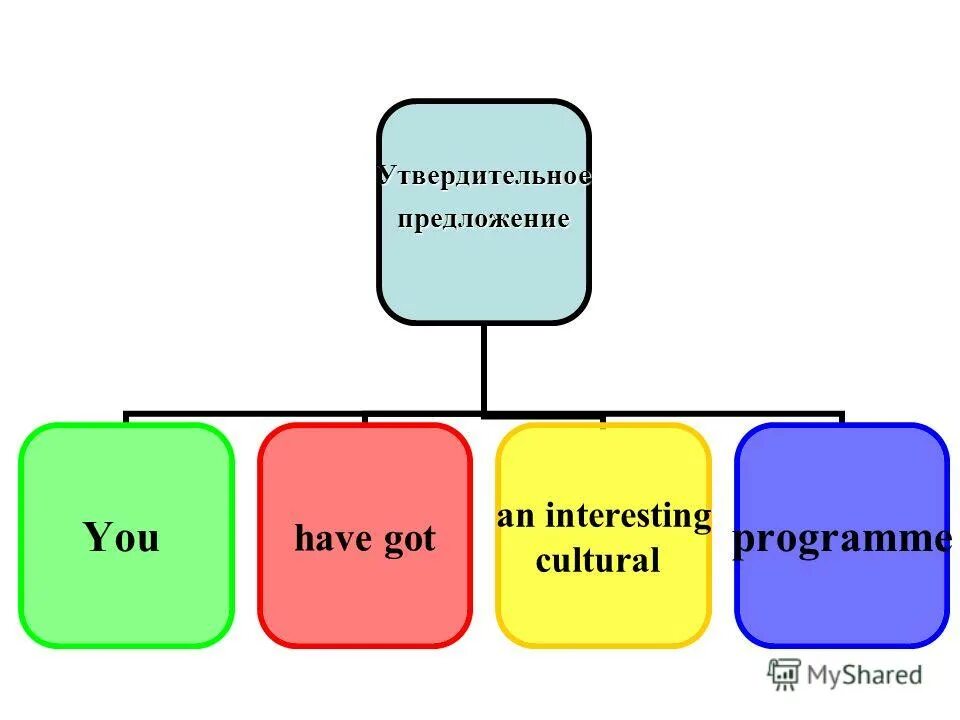 Утвердительное предложение

You

have got

an interesting cultural

programme

MyShared